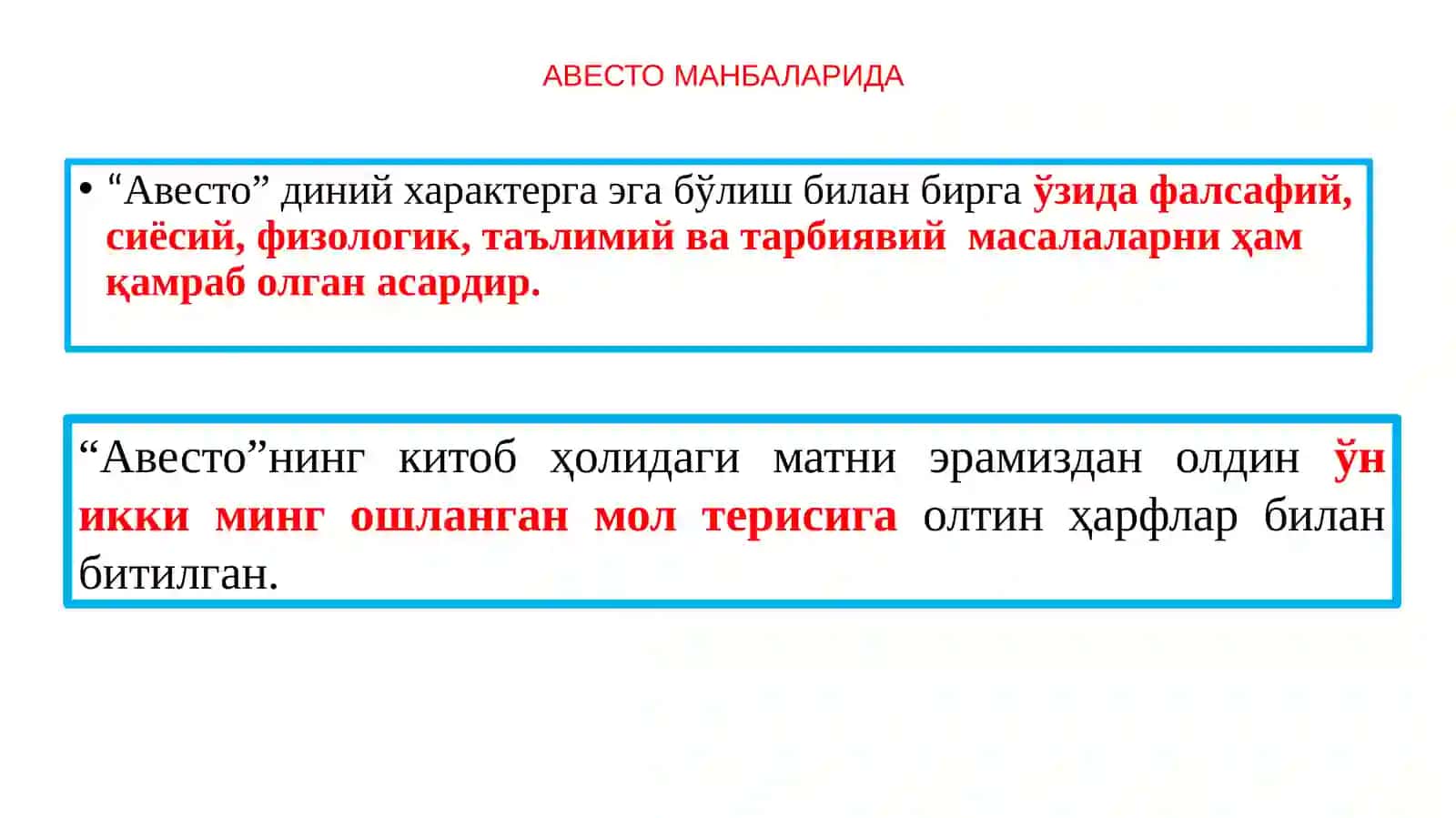 АВЕСТО МАНБАЛАРИДА

• “Авесто” диний характерга эга бўлиш билан бирга ўзида фалсафий, сиёсий, физологик, таълимий ва тарбиявий масалаларни ҳам қамраб олган асардир.

“Авесто”нинг китоб ҳолидаги матни эрамиздан олдин ўн икки минг ошланган мол терисига олтин ҳарфлар билан битилган.